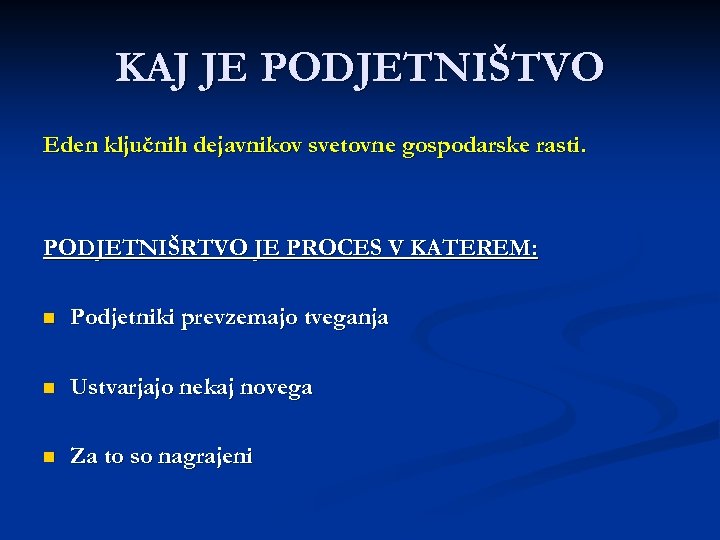 KAJ JE PODJETNIŠTVO

Eden ključnih dejavnikov svetovne gospodarske rasti.

PODJETNIŠRTVO JE PROCES V KATEREM:

- Podjetniki prevzemajo tveganja
- Ustvarjajo nekaj novega
- Za to so nagrajeni